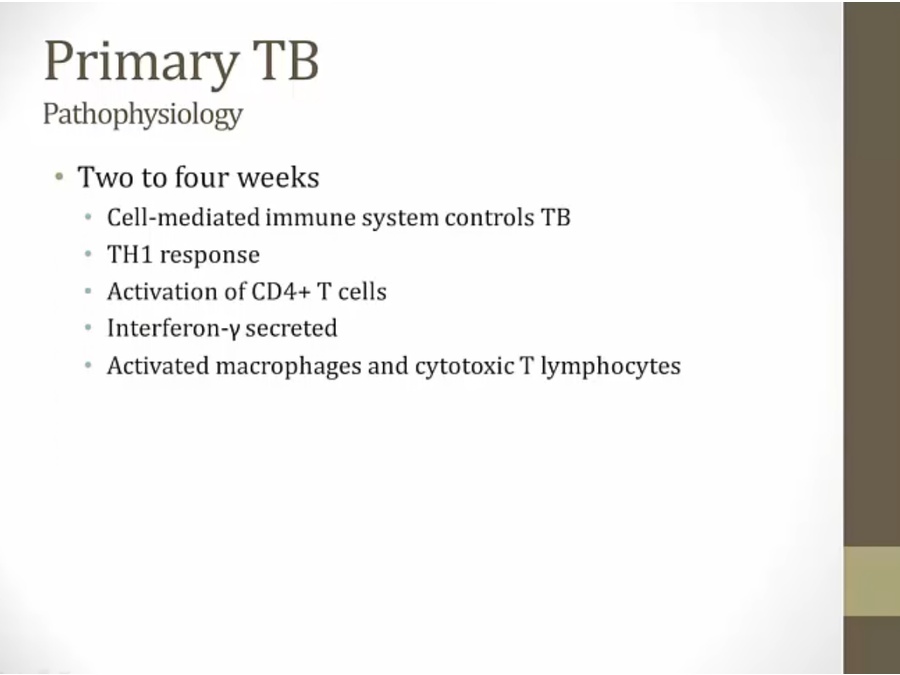 Primary TB
Pathophysiology

• Two to four weeks
  • Cell-mediated immune system controls TB
  • TH1 response
  • Activation of CD4+ T cells
  • Interferon-γ secreted
  • Activated macrophages and cytotoxic T lymphocytes